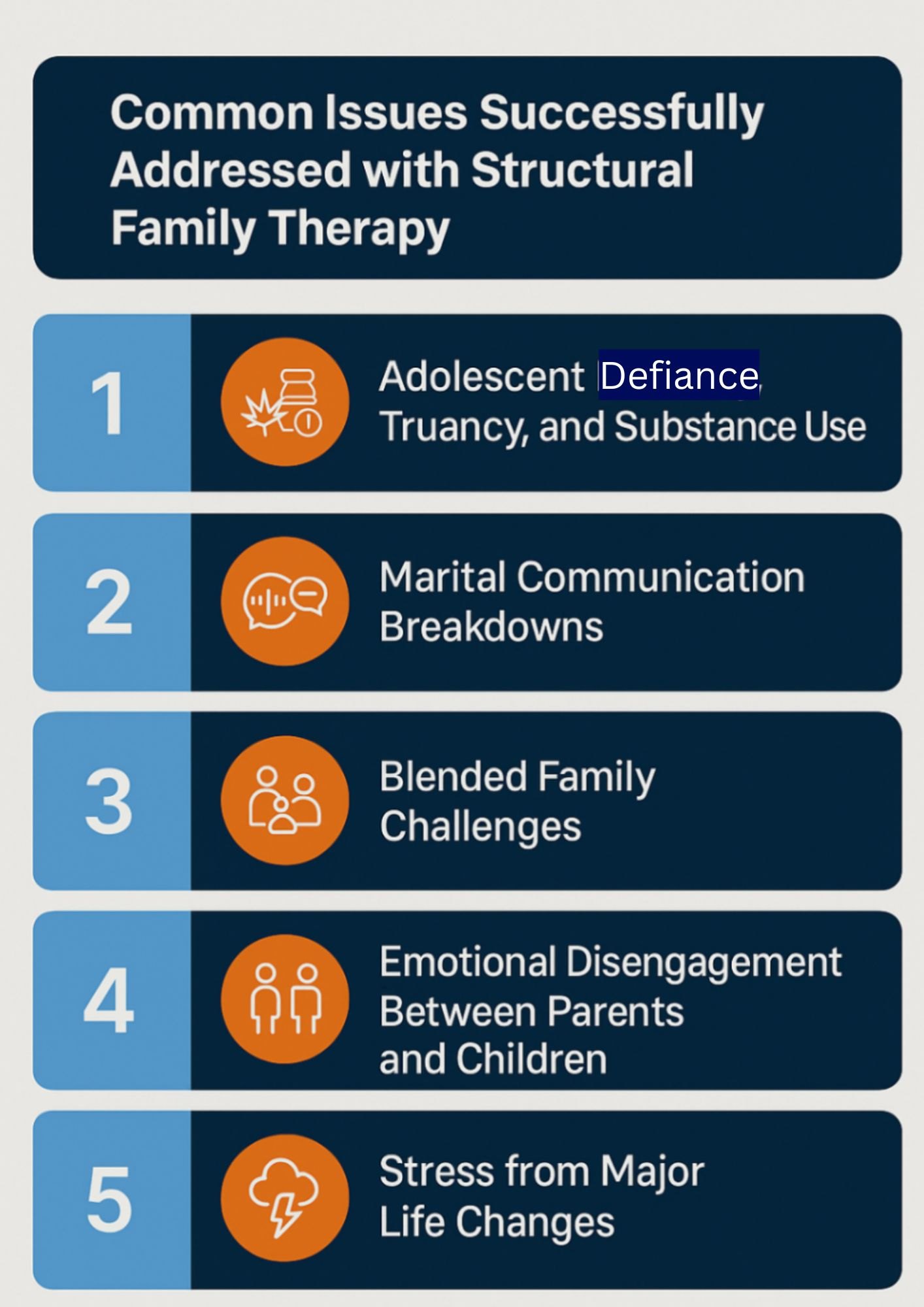 Common Issues Successfully Addressed with Structural Family Therapy

1

Adolescent Defiance, Truancy, and Substance Use

2

Marital Communication Breakdowns

3

Blended Family Challenges

4

Emotional Disengagement Between Parents and Children

5

Stress from Major Life Changes